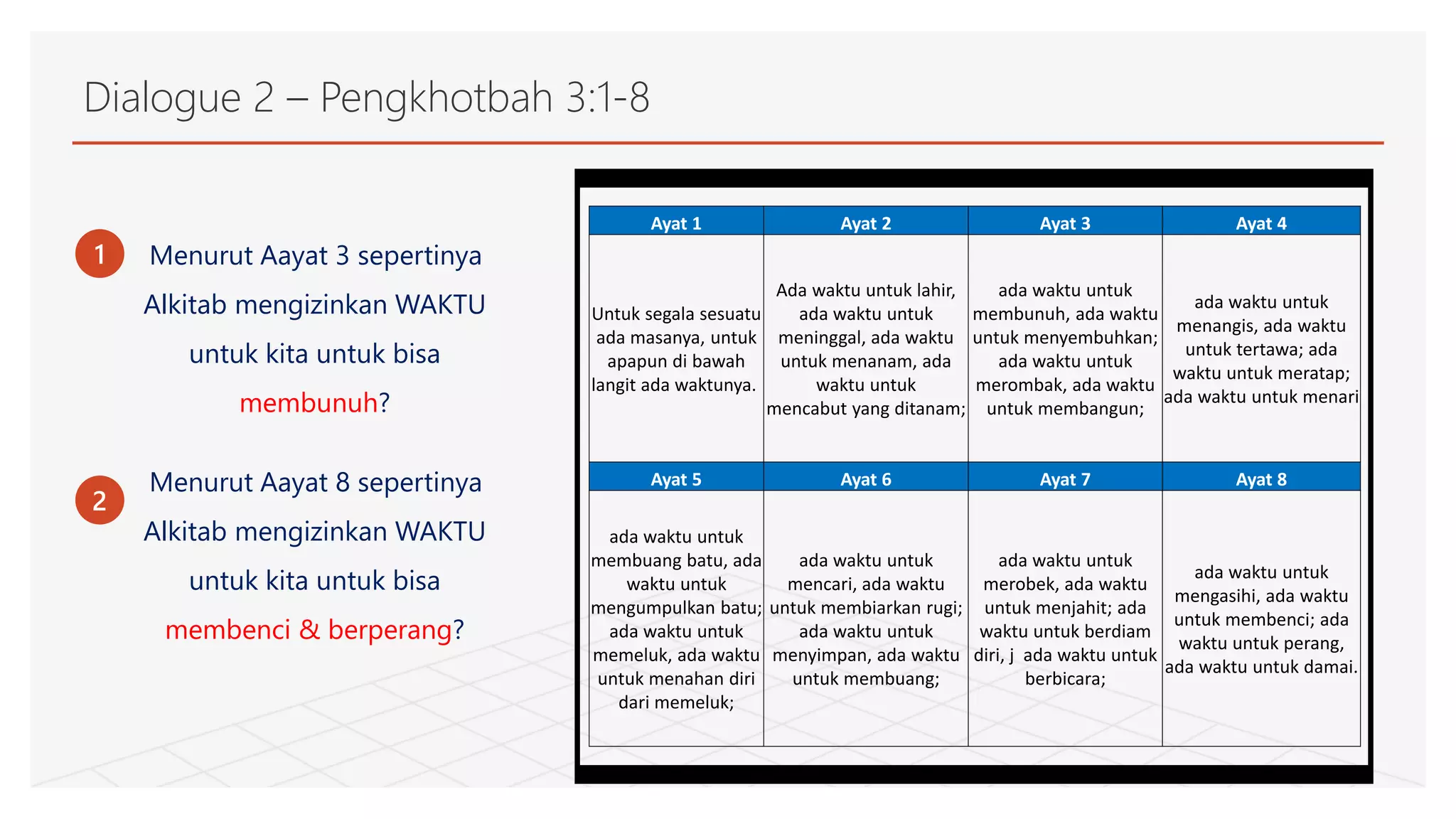 Dialogue 2 – Pengkhotbah 3:1-8

1 Menurut Aayat 3 sepertinya Alkitab mengizinkan WAKTU untuk kita untuk bisa membunuh?

2 Menurut Aayat 8 sepertinya Alkitab mengizinkan WAKTU untuk kita untuk bisa membenci & berperang?

| Ayat 1 | Ayat 2 | Ayat 3 | Ayat 4 |
|---|---|---|---|
| Untuk segala sesuatu ada masanya, untuk apapun di bawah langit ada waktunya. | Ada waktu untuk lahir, ada waktu untuk meninggal, ada waktu untuk menanam, ada waktu untuk mencabut yang ditanam; | ada waktu untuk membunuh, ada waktu untuk menyembuhkan; ada waktu untuk merombak, ada waktu untuk membangun; | ada waktu untuk menangis, ada waktu untuk tertawa; ada waktu untuk meratap; ada waktu untuk menari |
| **Ayat 5** | **Ayat 6** | **Ayat 7** | **Ayat 8** |
| ada waktu untuk membuang batu, ada waktu untuk mengumpulkan batu; ada waktu untuk memeluk, ada waktu untuk menahan diri dari memeluk; | ada waktu untuk mencari, ada waktu untuk membiarkan rugi; ada waktu untuk menyimpan, ada waktu untuk membuang; | ada waktu untuk merobek, ada waktu untuk menjahit; ada waktu untuk berdiam diri, j ada waktu untuk berbicara; | ada waktu untuk mengasihi, ada waktu untuk membenci; ada waktu untuk perang, ada waktu untuk damai. |